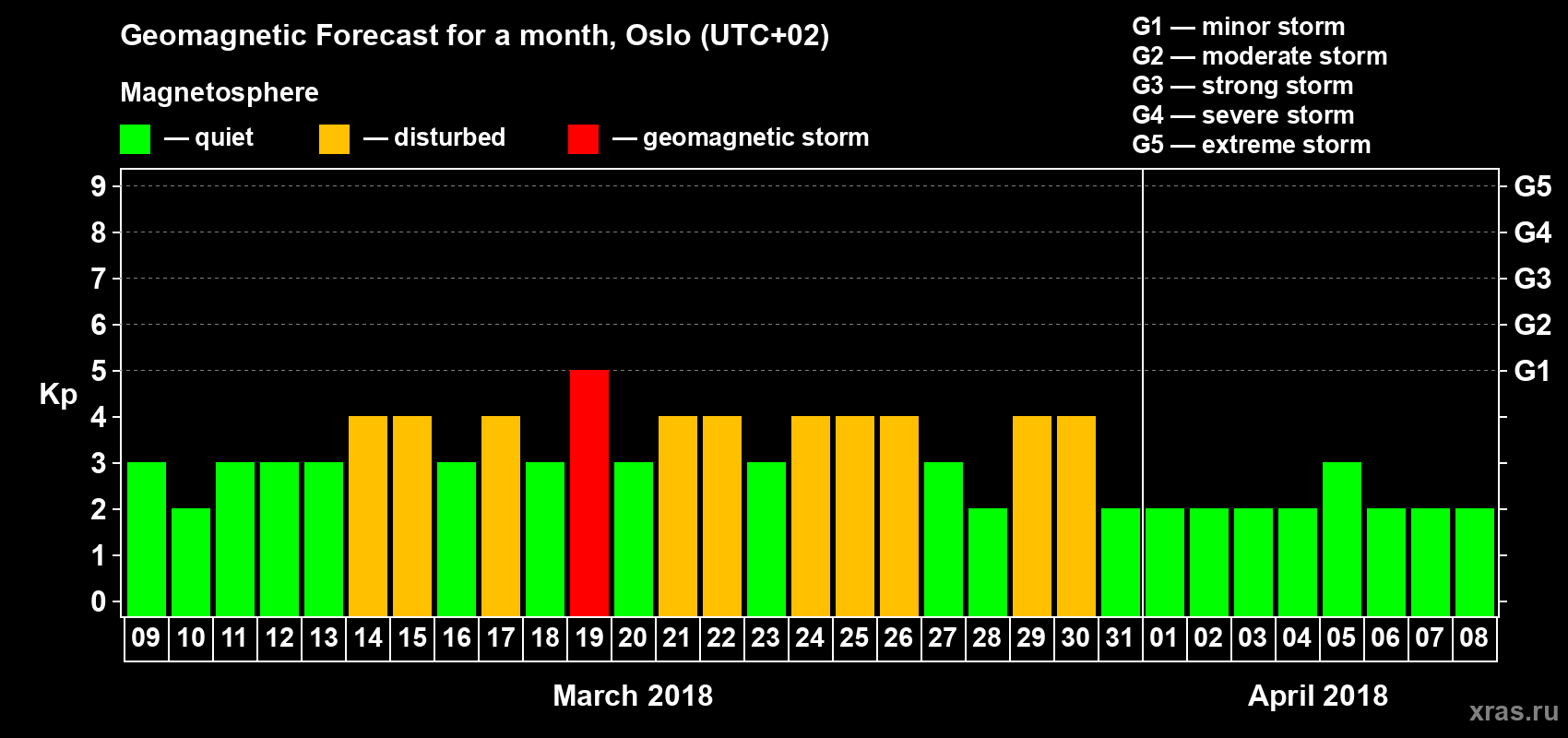 Geomagnetic Forecast for a month, Oslo (UTC+02)

Magnetosphere

— quiet — disturbed — geomagnetic storm

G1 — minor storm
G2 — moderate storm
G3 — strong storm
G4 — severe storm
G5 — extreme storm

Kp

9 8 7 6 5 4 3 2 1 0

G5 G4 G3 G2 G1

09 10 11 12 13 14 15 16 17 18 19 20 21 22 23 24 25 26 27 28 29 30 31 01 02 03 04 05 06 07 08

March 2018

April 2018

xras.ru